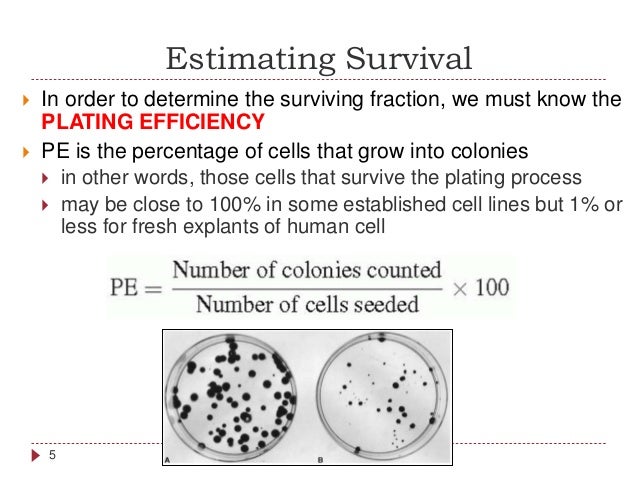 Estimating Survival

In order to determine the surviving fraction, we must know the PLATING EFFICIENCY

PE is the percentage of cells that grow into colonies

in other words, those cells that survive the plating process

may be close to 100% in some established cell lines but 1% or less for fresh explants of human cell

$PE = \frac{\text{Number of colonies counted}}{\text{Number of cells seeded}} \times 100$

A

B

5